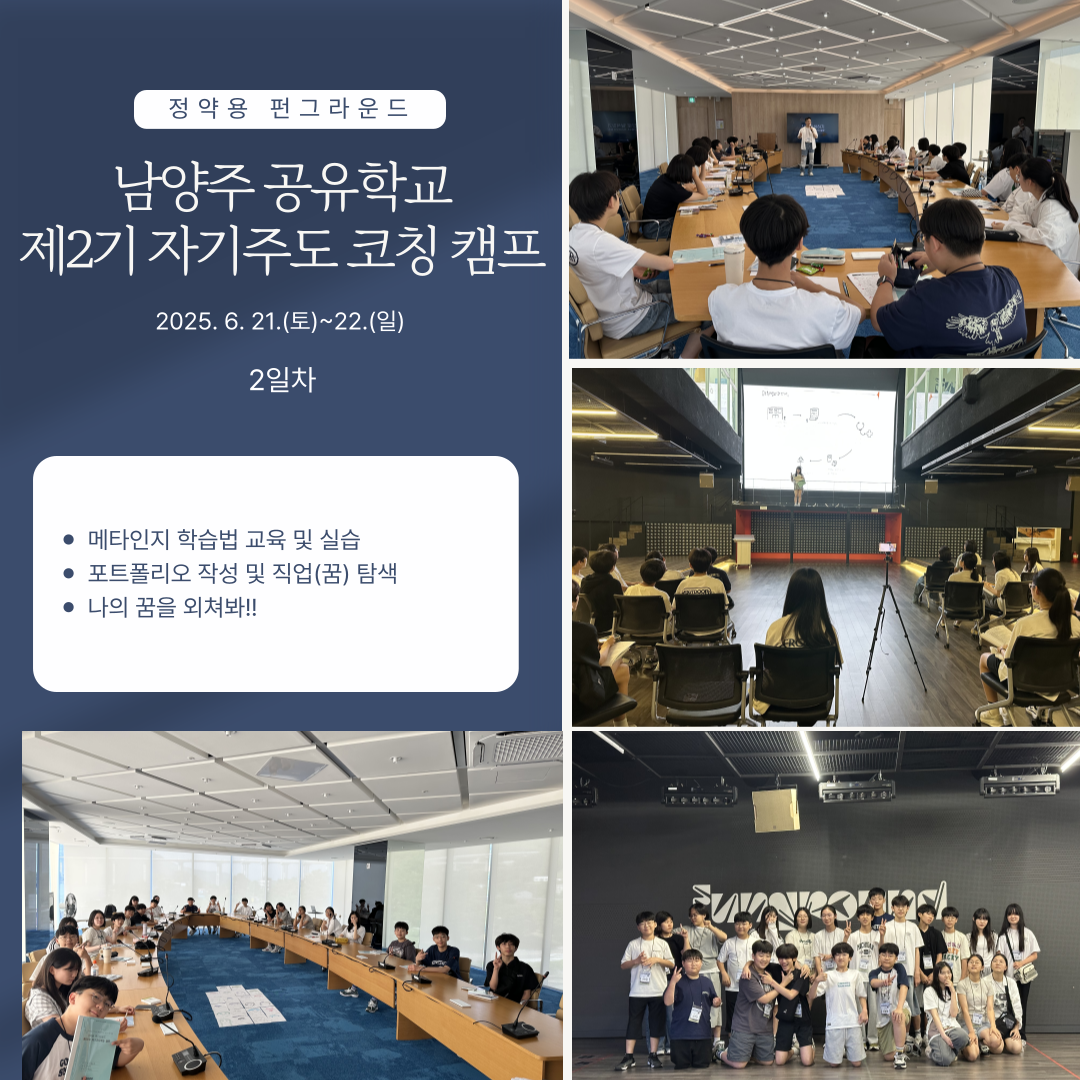 정약용 펀그라운드

남양주 공유학교
제2기 자기주도 코칭 캠프

2025. 6. 21.(토)~22.(일)

2일차

- 메타인지 학습법 교육 및 실습
- 포트폴리오 작성 및 직업(꿈) 탐색
- 나의 꿈을 외쳐봐!!

funground